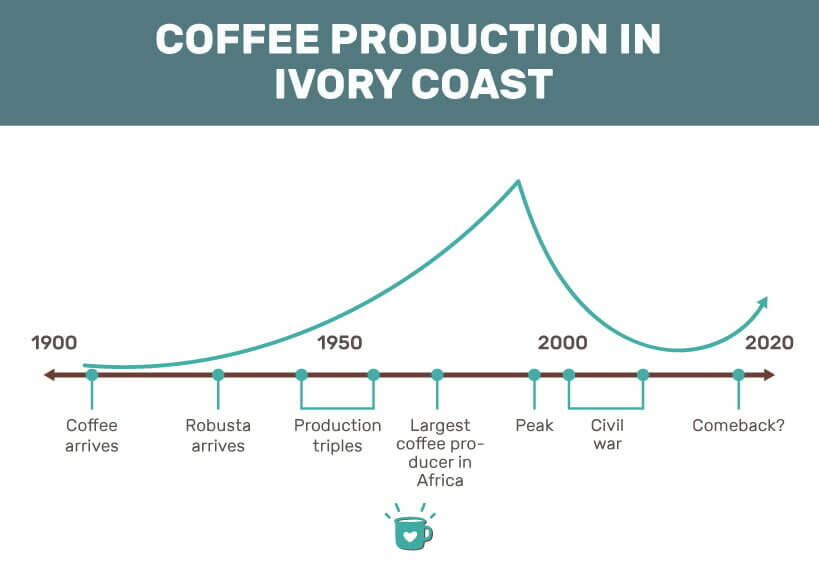 COFFEE PRODUCTION IN IVORY COAST

1900
1950
2000
2020

Coffee arrives
Robusta arrives
Production triples
Largest coffee producer in Africa
Peak
Civil war
Comeback?